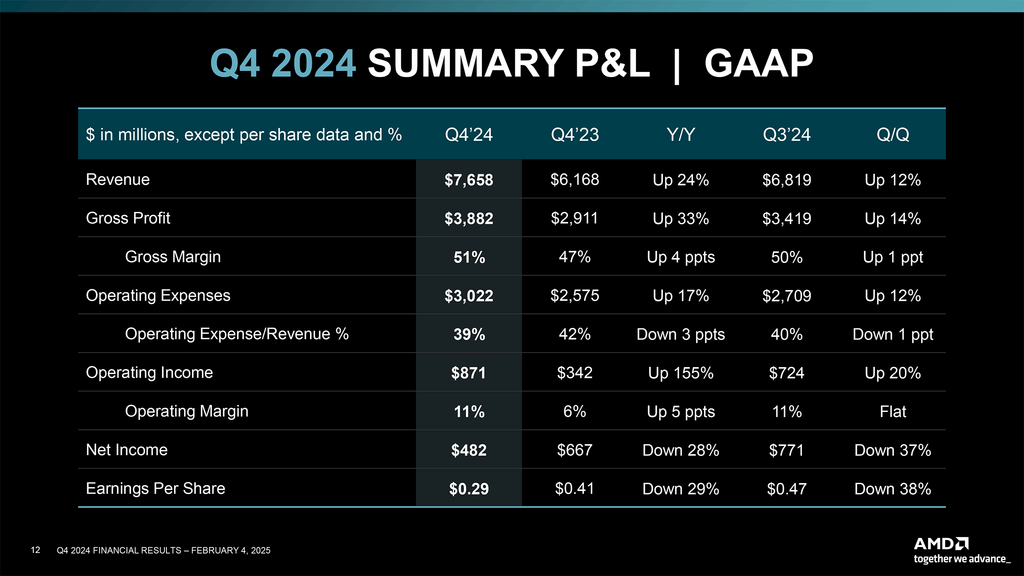 Q4 2024 SUMMARY P&L | GAAP

| \$ in millions, except per share data and % | Q4'24 | Q4'23 | Y/Y | Q3'24 | Q/Q |
|---|---|---|---|---|---|
| Revenue | \$7,658 | \$6,168 | Up 24% | \$6,819 | Up 12% |
| Gross Profit | \$3,882 | \$2,911 | Up 33% | \$3,419 | Up 14% |
| Gross Margin | 51% | 47% | Up 4 ppts | 50% | Up 1 ppt |
| Operating Expenses | \$3,022 | \$2,575 | Up 17% | \$2,709 | Up 12% |
| Operating Expense/Revenue % | 39% | 42% | Down 3 ppts | 40% | Down 1 ppt |
| Operating Income | \$871 | \$342 | Up 155% | \$724 | Up 20% |
| Operating Margin | 11% | 6% | Up 5 ppts | 11% | Flat |
| Net Income | \$482 | \$667 | Down 28% | \$771 | Down 37% |
| Earnings Per Share | \$0.29 | \$0.41 | Down 29% | \$0.47 | Down 38% |

12 Q4 2024 FINANCIAL RESULTS – FEBRUARY 4, 2025

AMD
together we advance_